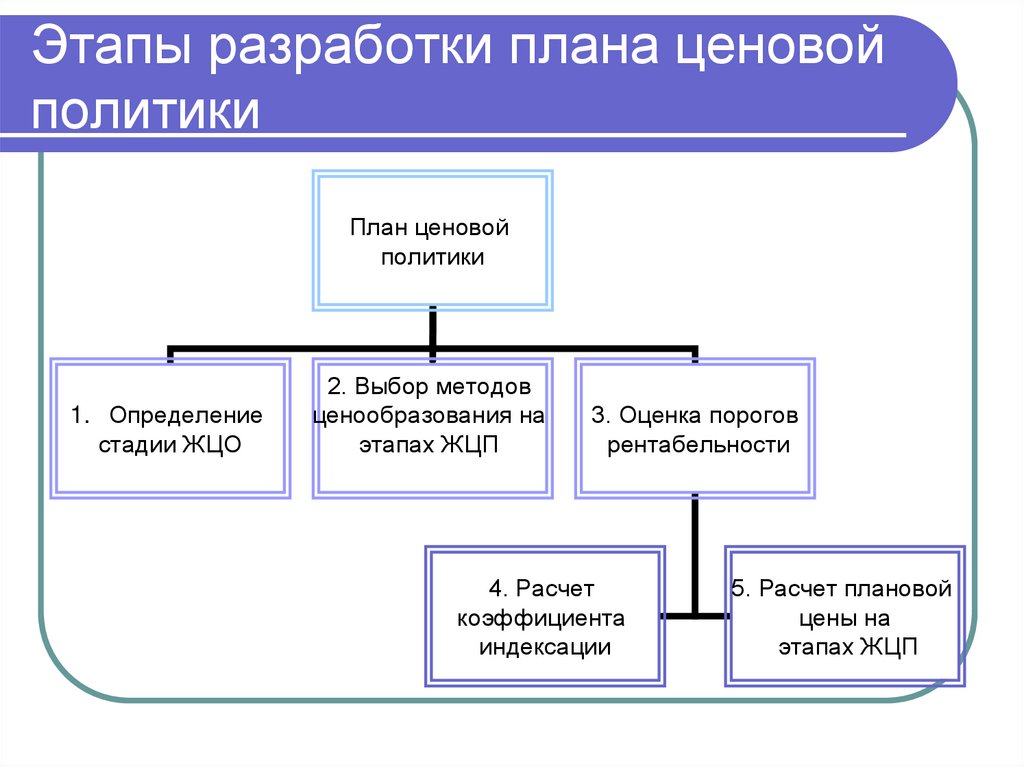 Этапы разработки плана ценовой политики

План ценовой политики

1. Определение стадии ЖЦО

2. Выбор методов ценообразования на этапах ЖЦП

3. Оценка порогов рентабельности

4. Расчет коэффициента индексации

5. Расчет плановой цены на этапах ЖЦП